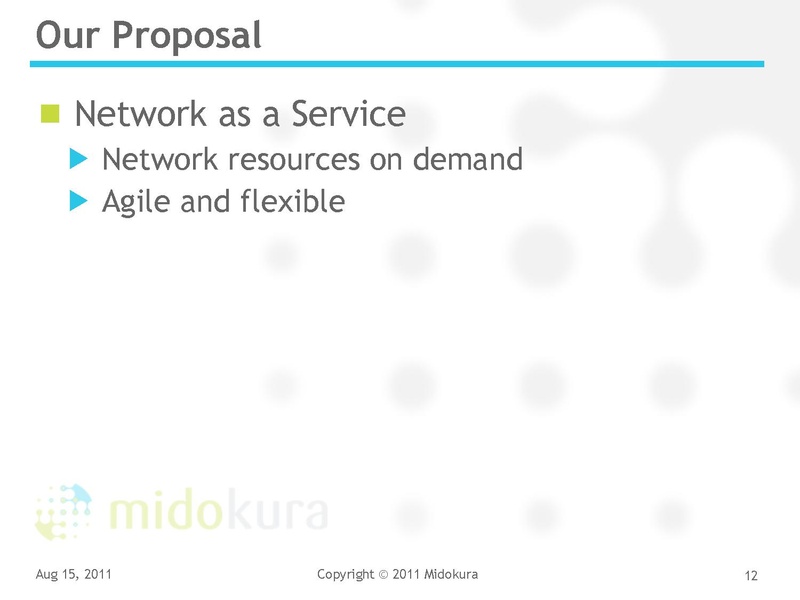 Our Proposal

Network as a Service

Network resources on demand

Agile and flexible

midokura

Aug 15, 2011

Copyright © 2011 Midokura

12